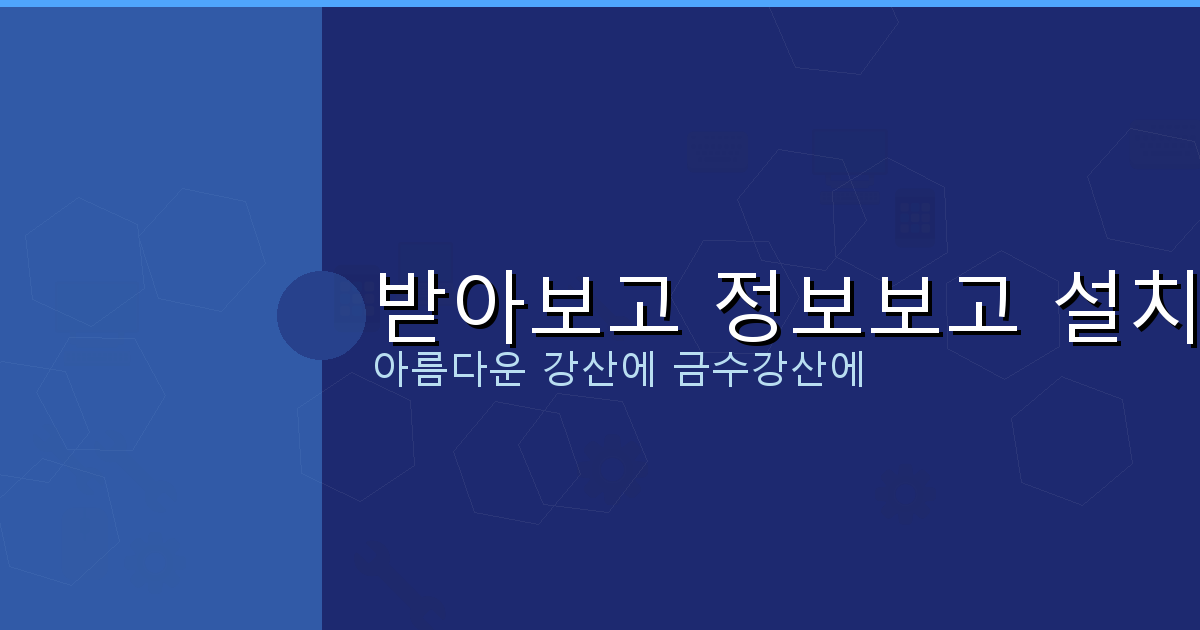 받아보고 정보보고 설치

아름다운 강산에 금수강산에